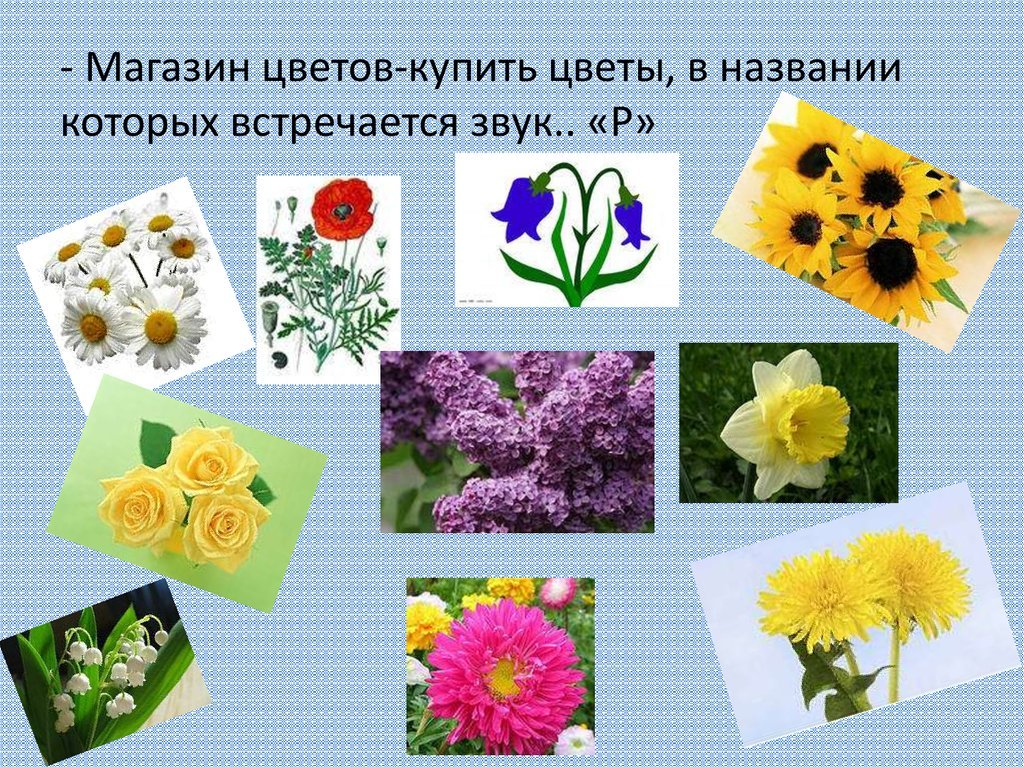 - Магазин цветов-купить цветы, в названии которых встречается звук.. «Р»